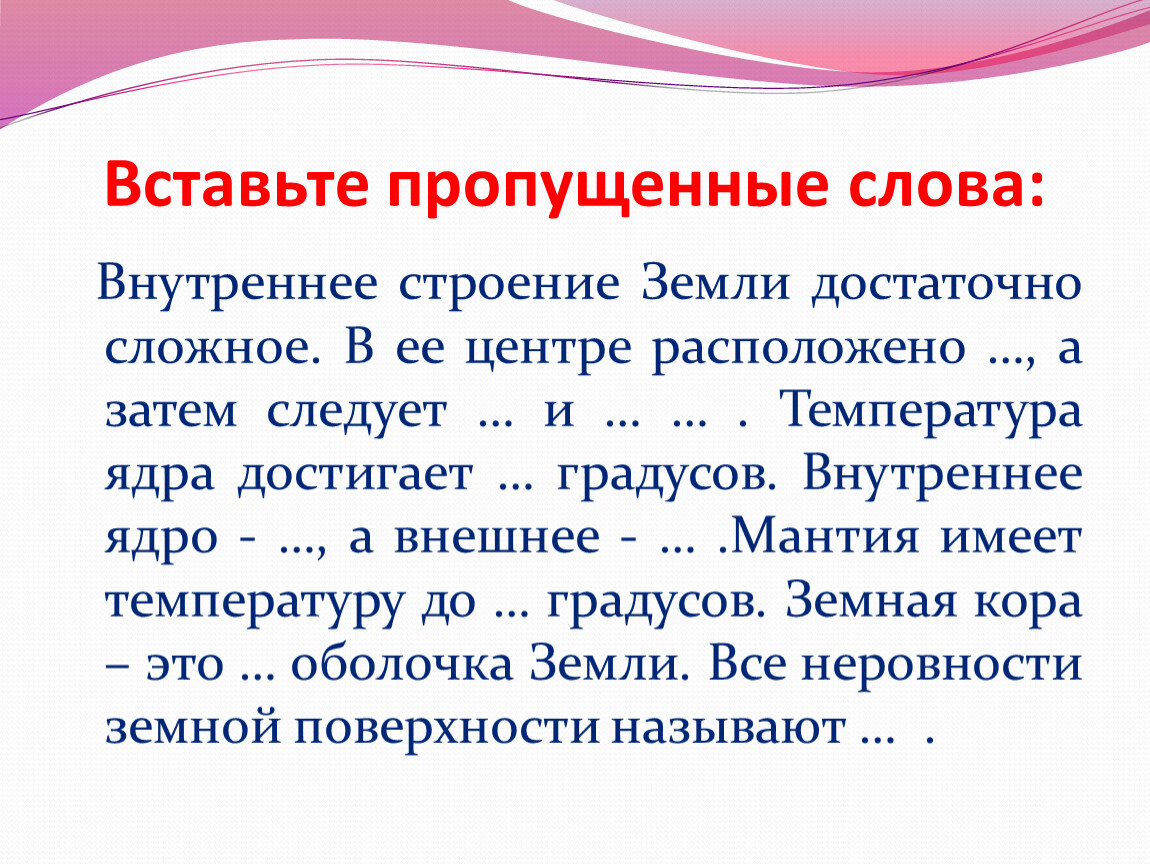 Вставьте пропущенные слова:

Внутреннее строение Земли достаточно сложное. В ее центре расположено …, а затем следует … и … … . Температура ядра достигает … градусов. Внутреннее ядро - …, а внешнее - … .Мантия имеет температуру до … градусов. Земная кора – это … оболочка Земли. Все неровности земной поверхности называют … .